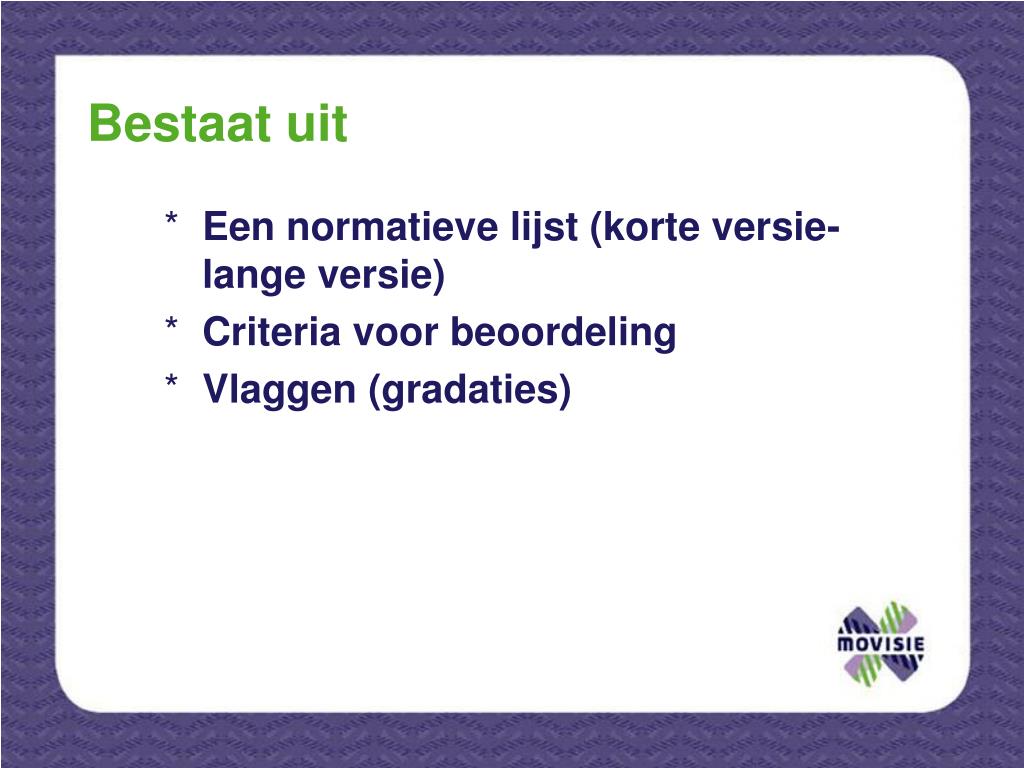 Bestaat uit

* Een normatieve lijst (korte versie-lange versie)
* Criteria voor beoordeling
* Vlaggen (gradaties)

MOVISIE